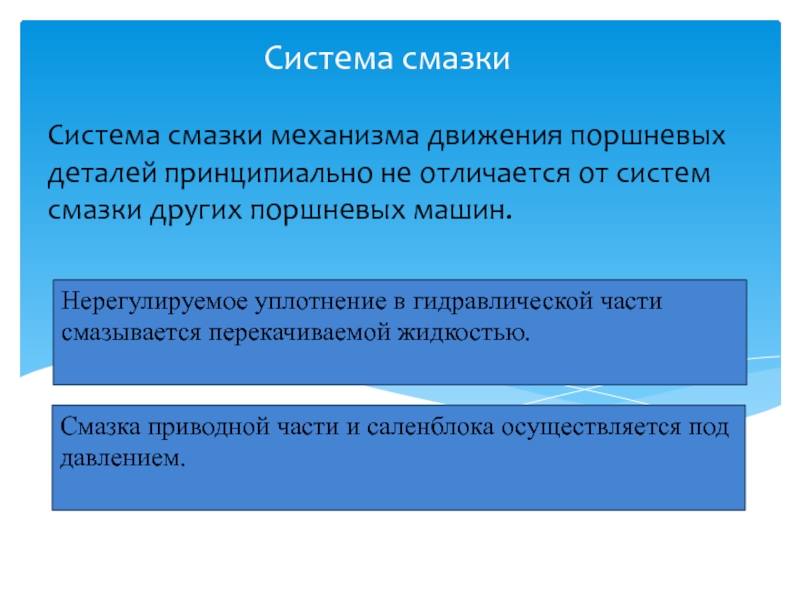 Система смазки

Система смазки механизма движения поршневых деталей принципиально не отличается от систем смазки других поршневых машин.

Нерегулируемое уплотнение в гидравлической части смазывается перекачиваемой жидкостью.

Смазка приводной части и саленблока осуществляется под давлением.